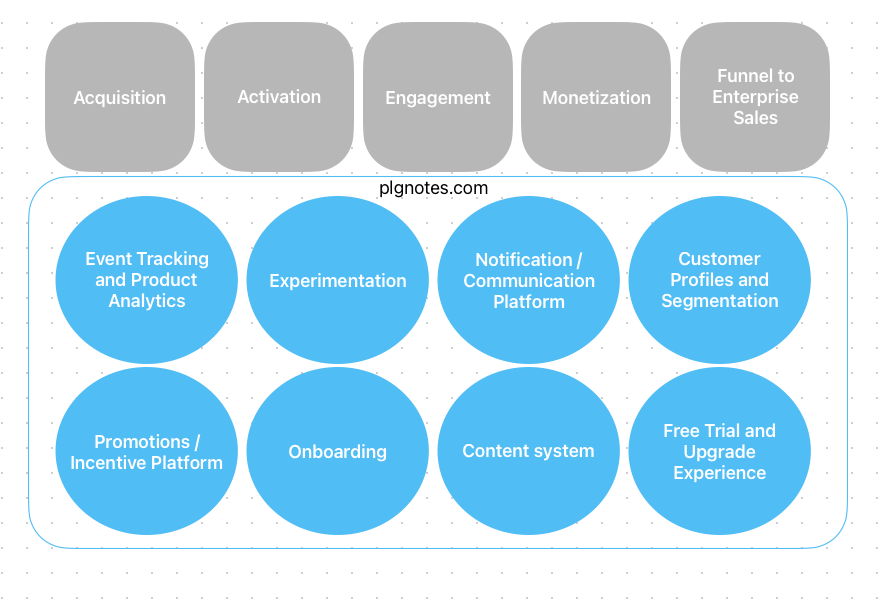 Acquisition

Activation

Engagement

Monetization

Funnel to Enterprise Sales

plgnotes.com

Event Tracking and Product Analytics

Experimentation

Notification / Communication Platform

Customer Profiles and Segmentation

Promotions / Incentive Platform

Onboarding

Content system

Free Trial and Upgrade Experience